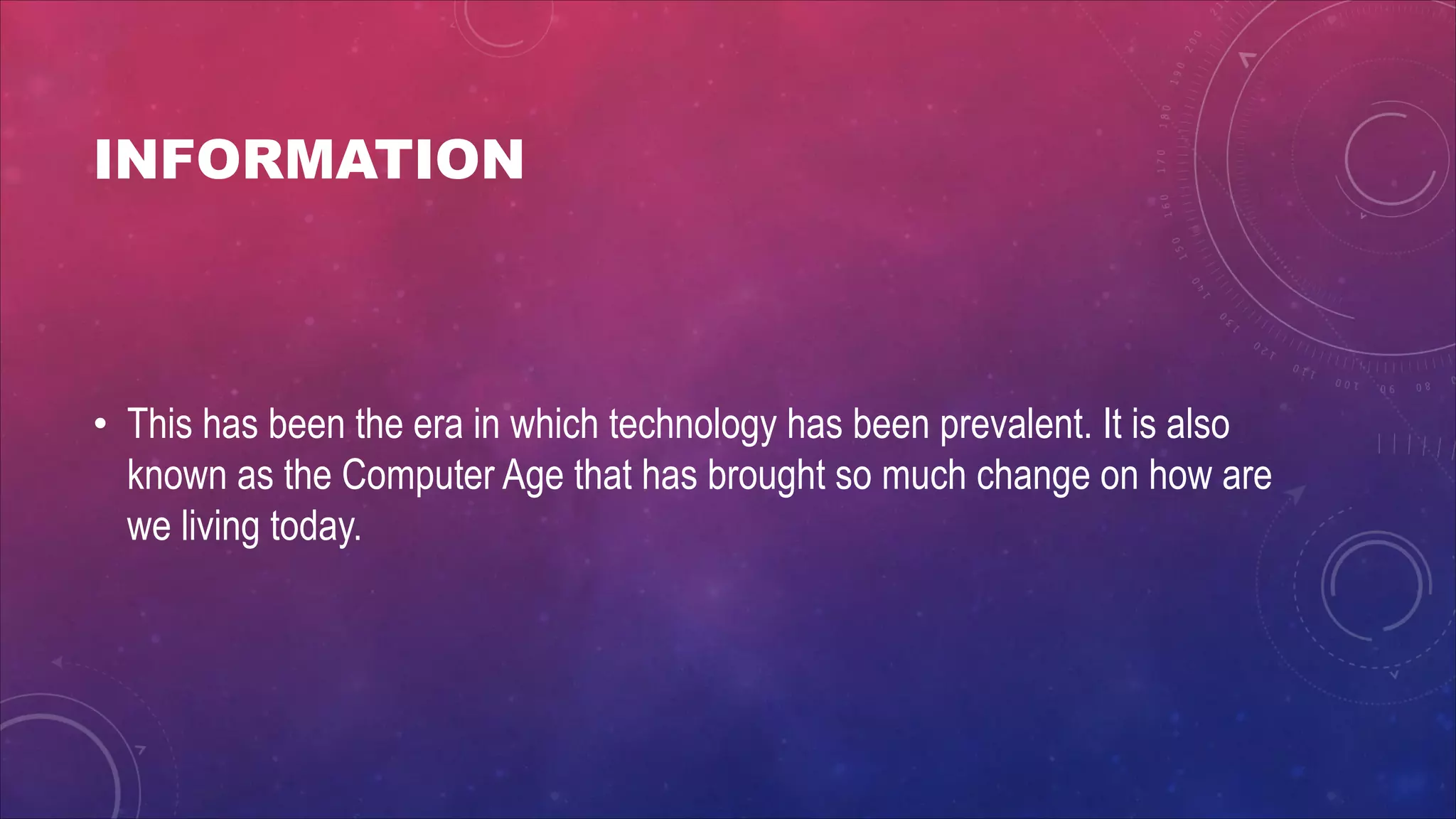 INFORMATION

• This has been the era in which technology has been prevalent. It is also known as the Computer Age that has brought so much change on how are we living today.